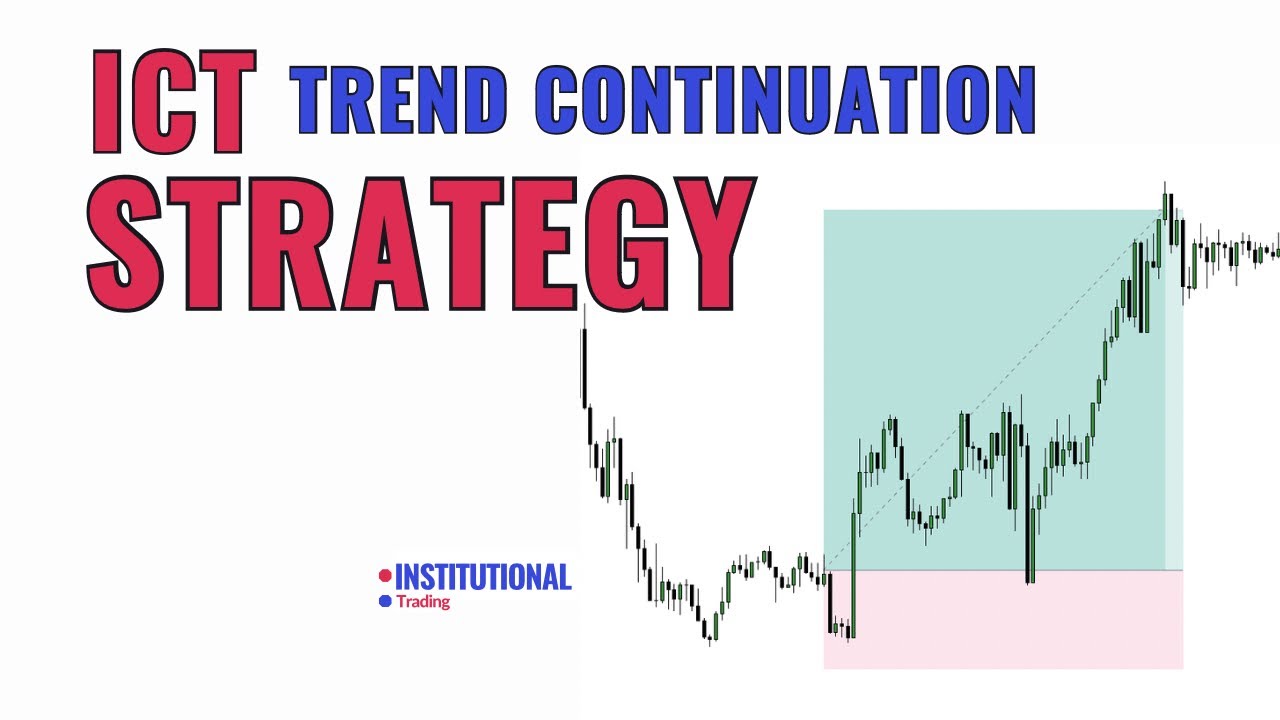 ICT TREND CONTINUATION
STRATEGY

INSTITUTIONAL
Trading